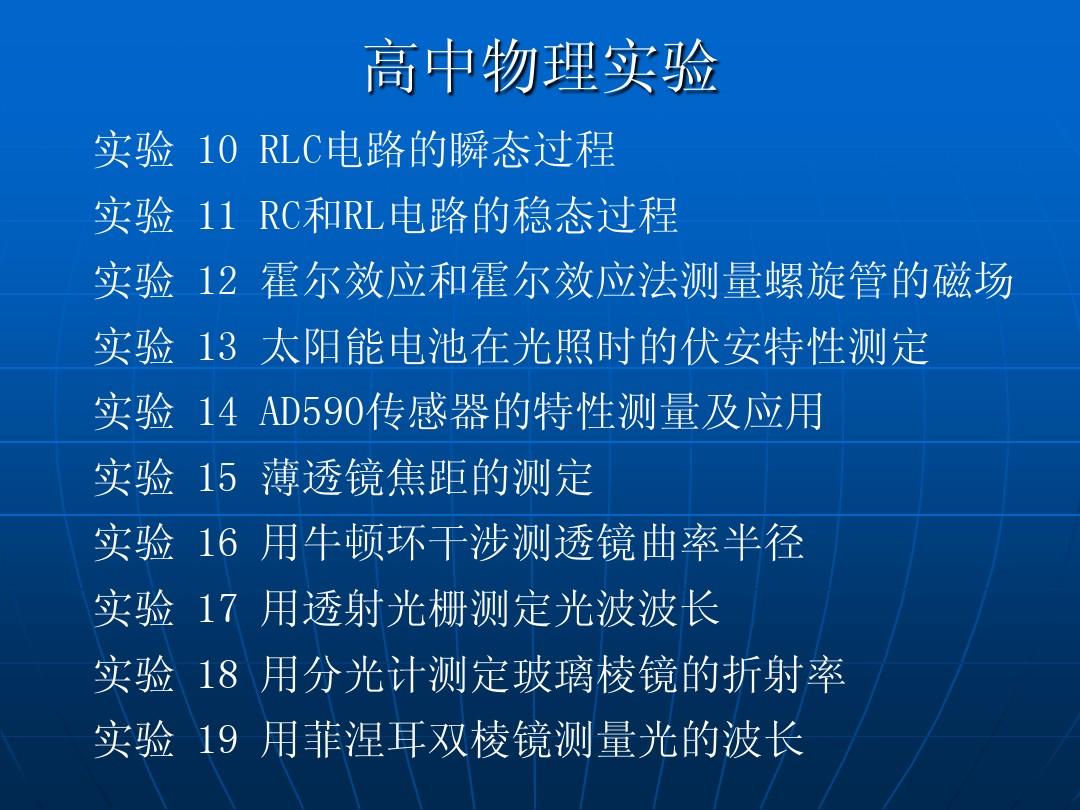 高中物理实验

实验 10 RLC电路的瞬态过程

实验 11 RC和RL电路的稳态过程

实验 12 霍尔效应和霍尔效应法测量螺旋管的磁场

实验 13 太阳能电池在光照时的伏安特性测定

实验 14 AD590传感器的特性测量及应用

实验 15 薄透镜焦距的测定

实验 16 用牛顿环干涉测透镜曲率半径

实验 17 用透射光栅测定光波波长

实验 18 用分光计测定玻璃棱镜的折射率

实验 19 用菲涅耳双棱镜测量光的波长